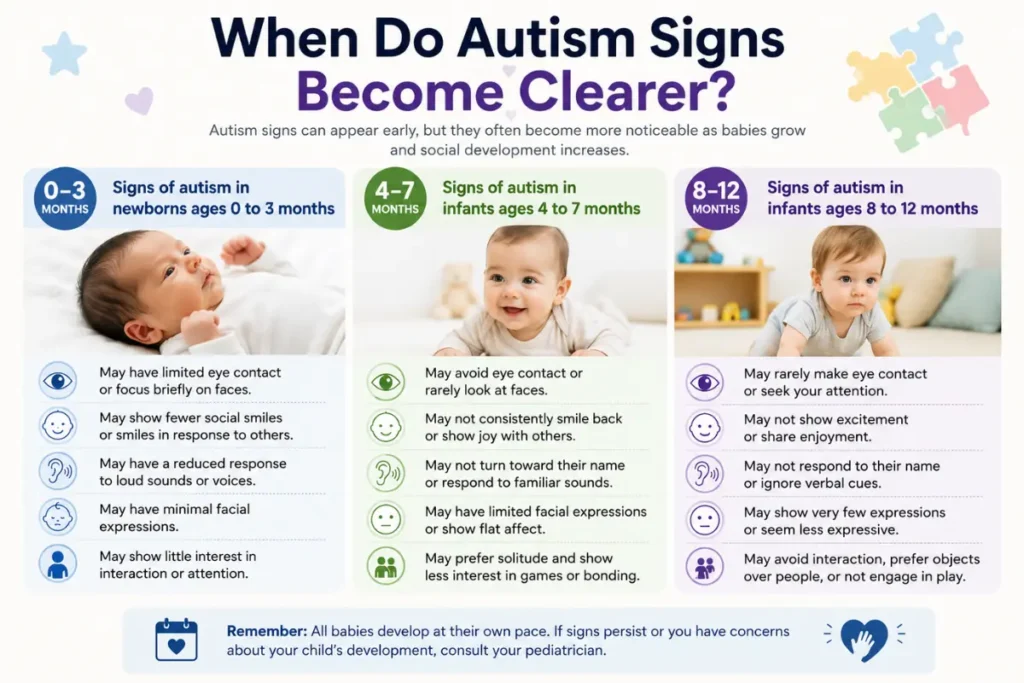 When Do Autism Signs Become Clearer?

Autism signs can appear early, but they often become more noticeable as babies grow and social development increases.

0–3 MONTHS
Signs of autism in newborns ages 0 to 3 months

May have limited eye contact or focus briefly on faces.

May show fewer social smiles or smiles in response to others.

May have a reduced response to loud sounds or voices.

May have minimal facial expressions.

May show little interest in interaction or attention.

4–7 MONTHS
Signs of autism in infants ages 4 to 7 months

May avoid eye contact or rarely look at faces.

May not consistently smile back or show joy with others.

May not turn toward their name or respond to familiar sounds.

May have limited facial expressions or show flat affect.

May prefer solitude and show less interest in games or bonding.

8–12 MONTHS
Signs of autism in infants ages 8 to 12 months

May rarely make eye contact or seek your attention.

May not show excitement or share enjoyment.

May not respond to their name or ignore verbal cues.

May show very few expressions or seem less expressive.

May avoid interaction, prefer objects over people, or not engage in play.

Remember: All babies develop at their own pace. If signs persist or you have concerns about your child's development, consult your pediatrician.